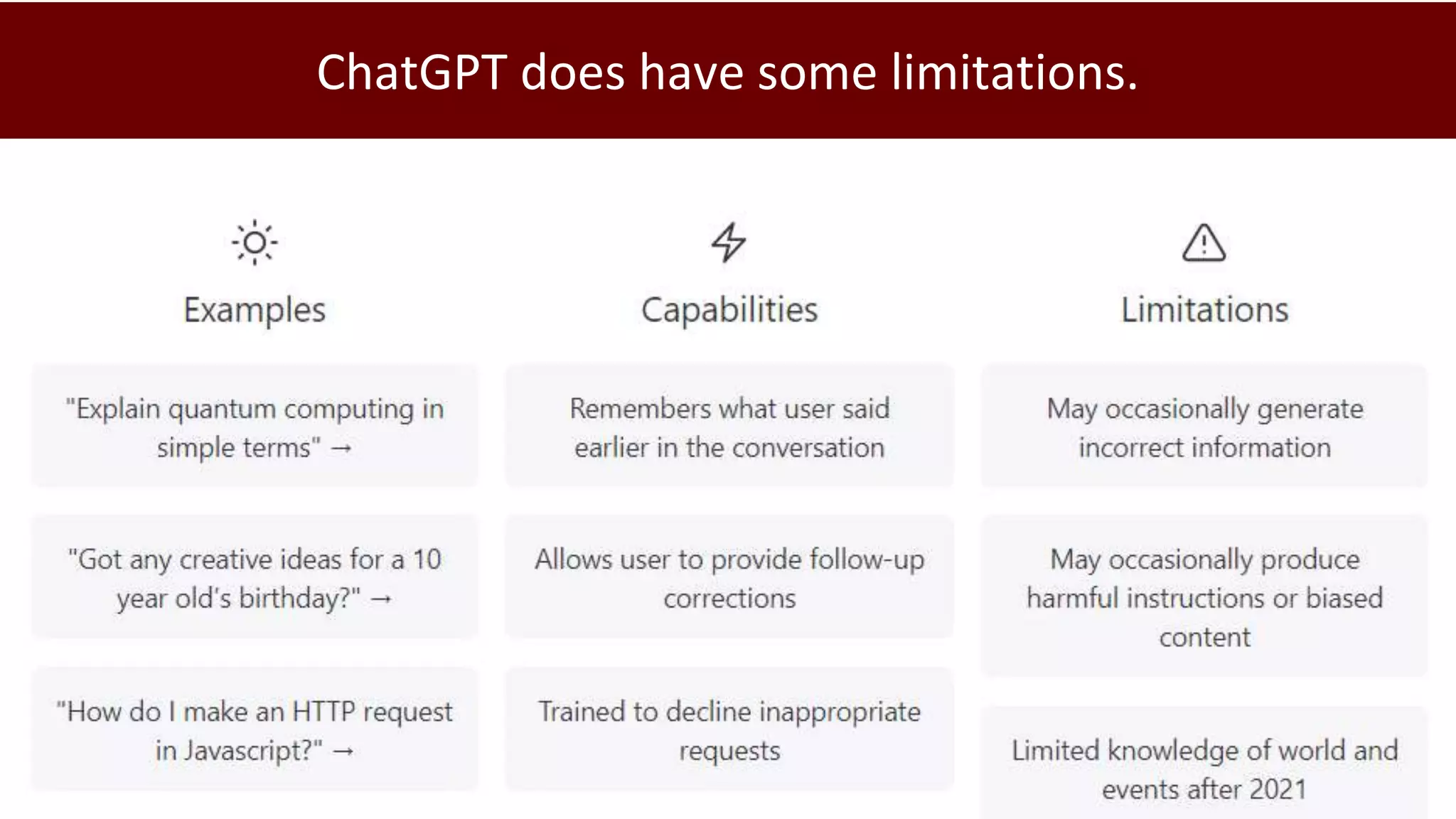 ChatGPT does have some limitations.

Examples

"Explain quantum computing in simple terms" →

"Got any creative ideas for a 10 year old's birthday?" →

"How do I make an HTTP request in Javascript?" →

Capabilities

Remembers what user said earlier in the conversation

Allows user to provide follow-up corrections

Trained to decline inappropriate requests

Limitations

May occasionally generate incorrect information

May occasionally produce harmful instructions or biased content

Limited knowledge of world and events after 2021